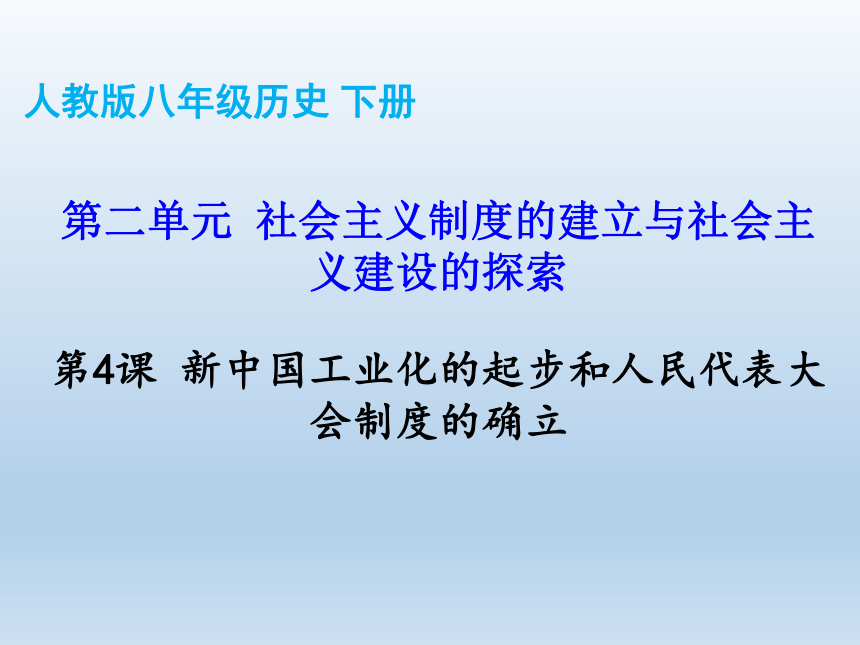 人教版八年级历史 下册

第二单元 社会主义制度的建立与社会主义建设的探索

第4课 新中国工业化的起步和人民代表大会制度的确立